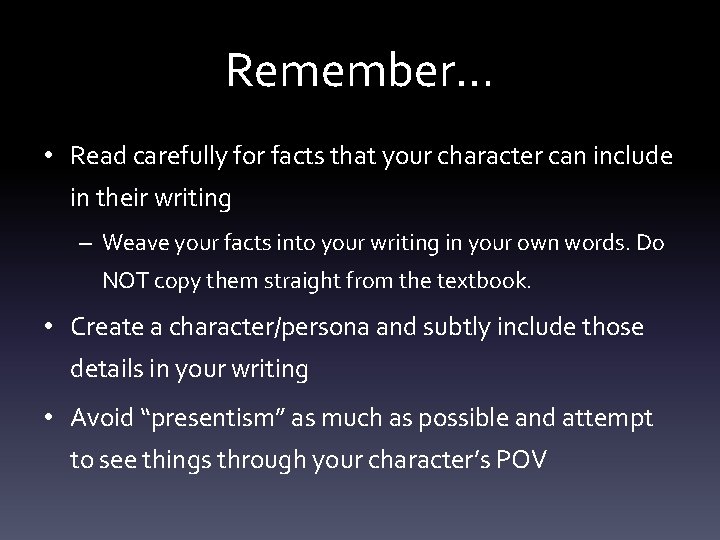 Remember…

• Read carefully for facts that your character can include in their writing

– Weave your facts into your writing in your own words. Do NOT copy them straight from the textbook.

• Create a character/persona and subtly include those details in your writing

• Avoid “presentism” as much as possible and attempt to see things through your character’s POV